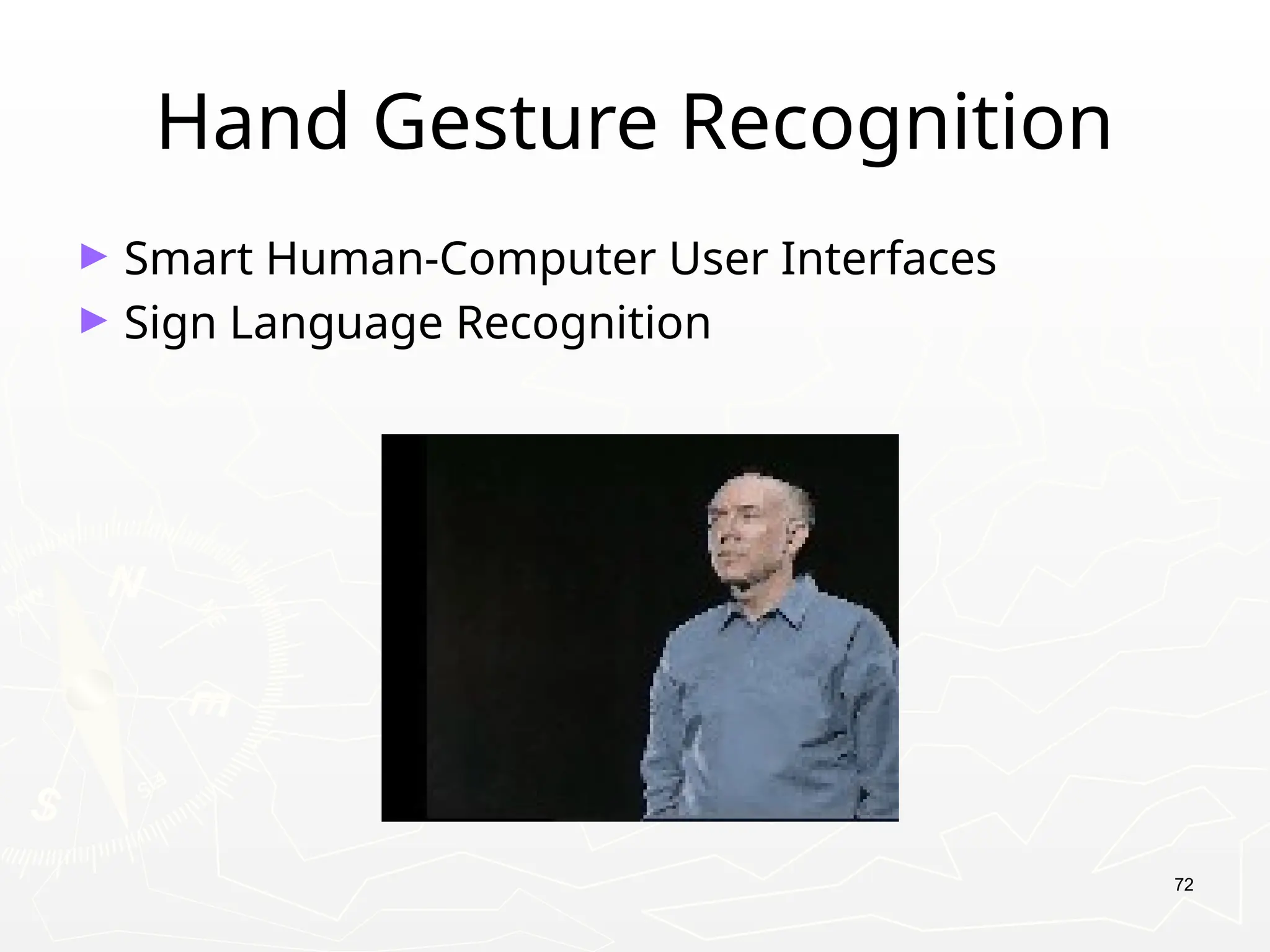 Hand Gesture Recognition

► Smart Human-Computer User Interfaces
► Sign Language Recognition

72